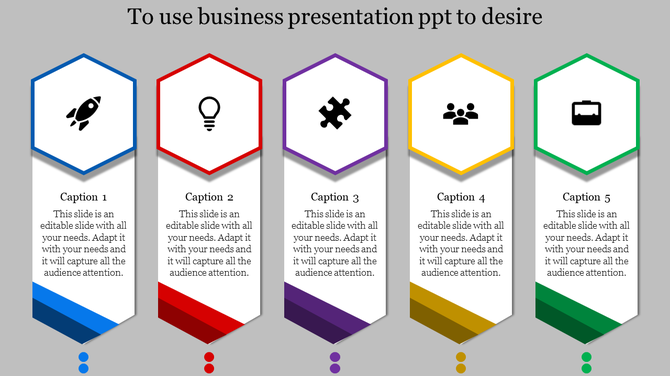 To use business presentation ppt to desire

Caption 1
This slide is an editable slide with all your needs. Adapt it with your needs and it will capture all the audience attention.

Caption 2
This slide is an editable slide with all your needs. Adapt it with your needs and it will capture all the audience attention.

Caption 3
This slide is an editable slide with all your needs. Adapt it with your needs and it will capture all the audience attention.

Caption 4
This slide is an editable slide with all your needs. Adapt it with your needs and it will capture all the audience attention.

Caption 5
This slide is an editable slide with all your needs. Adapt it with your needs and it will capture all the audience attention.